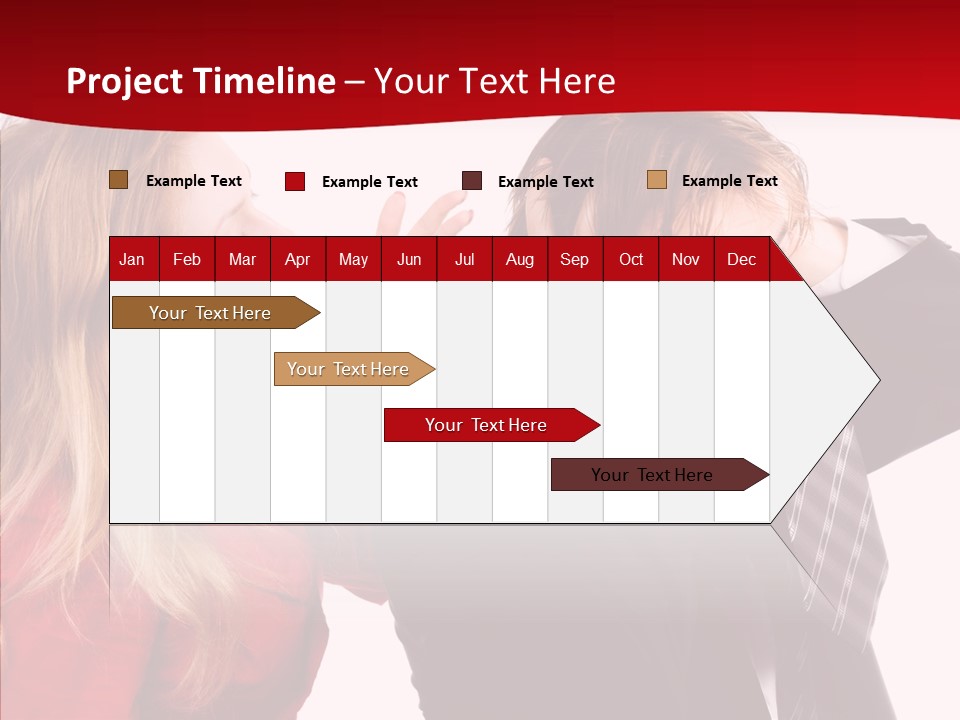 Project Timeline – Your Text Here

Example Text
Example Text
Example Text
Example Text

| Jan | Feb | Mar | Apr | May | Jun | Jul | Aug | Sep | Oct | Nov | Dec |
|---|---|---|---|---|---|---|---|---|---|---|---|

Your Text Here
Your Text Here
Your Text Here
Your Text Here